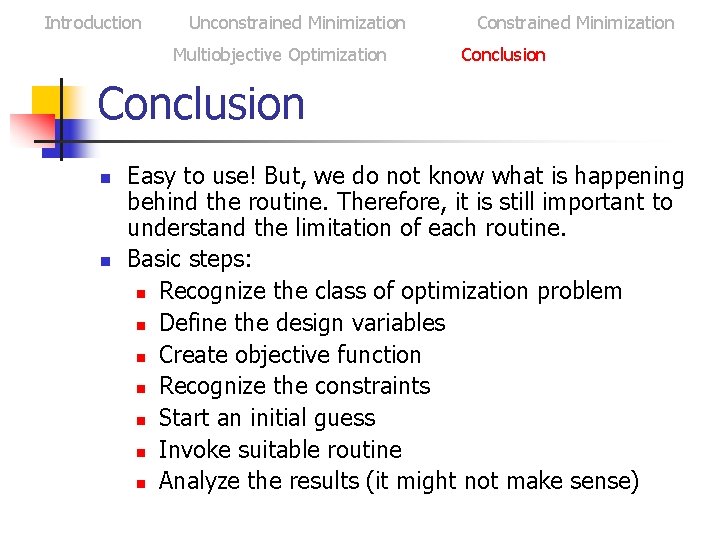 Introduction Unconstrained Minimization Constrained Minimization Multiobjective Optimization Conclusion

Conclusion

- Easy to use! But, we do not know what is happening behind the routine. Therefore, it is still important to understand the limitation of each routine.
- Basic steps:
  - Recognize the class of optimization problem
  - Define the design variables
  - Create objective function
  - Recognize the constraints
  - Start an initial guess
  - Invoke suitable routine
  - Analyze the results (it might not make sense)